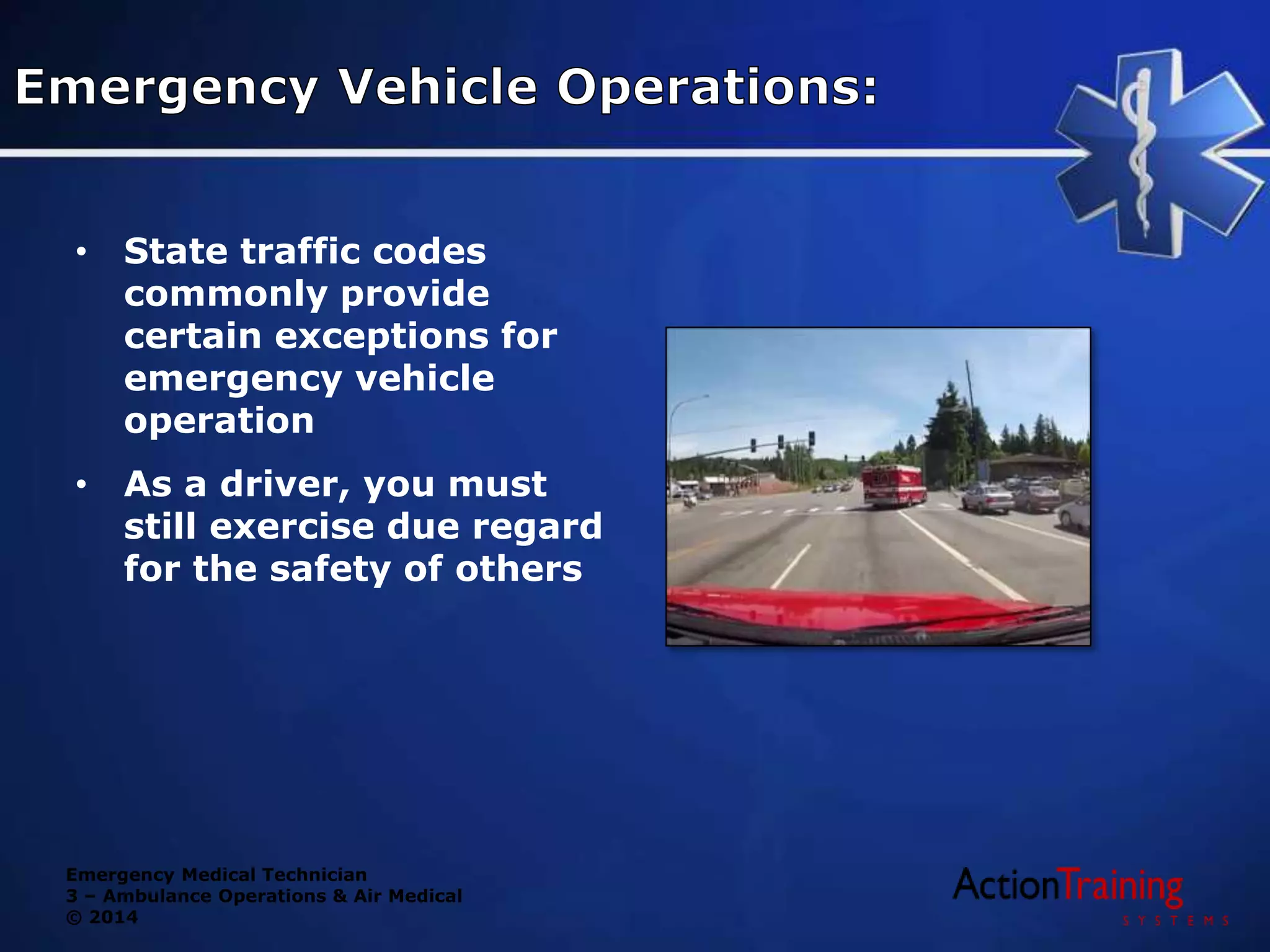 Emergency Vehicle Operations:

• State traffic codes commonly provide certain exceptions for emergency vehicle operation

• As a driver, you must still exercise due regard for the safety of others

Emergency Medical Technician
3 – Ambulance Operations & Air Medical
© 2014

ActionTraining
SYSTEMS